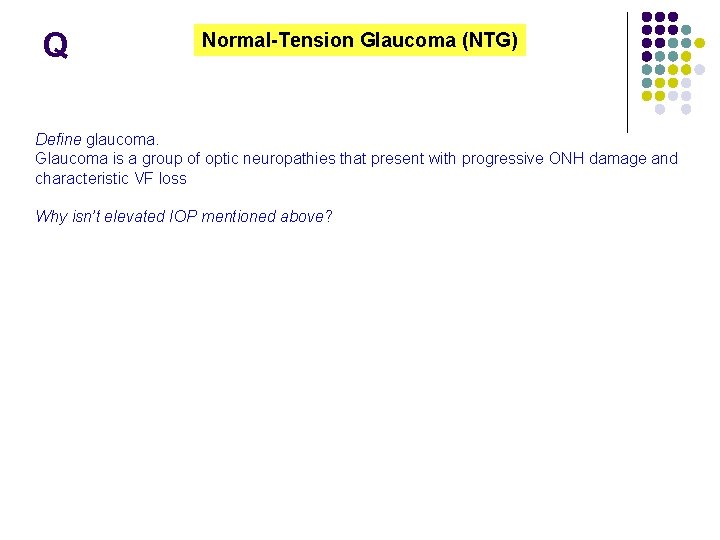 Q

Normal-Tension Glaucoma (NTG)

Define glaucoma.
Glaucoma is a group of optic neuropathies that present with progressive ONH damage and characteristic VF loss

Why isn't elevated IOP mentioned above?